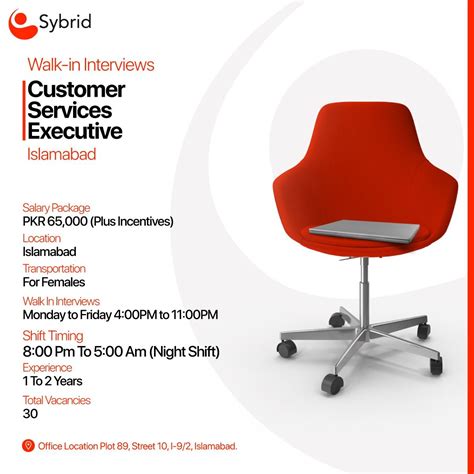 Sybrid

Walk-in Interviews

Customer Services Executive

Islamabad

Salary Package
PKR 65,000 (Plus Incentives)

Location
Islamabad

Transportation
For Females

Walk In Interviews
Monday to Friday 4:00PM to 11:00PM

Shift Timing
8:00 Pm To 5:00 Am (Night Shift)

Experience
1 To 2 Years

Total Vacancies
30

Office Location Plot 89, Street 10, I-9/2, Islamabad.